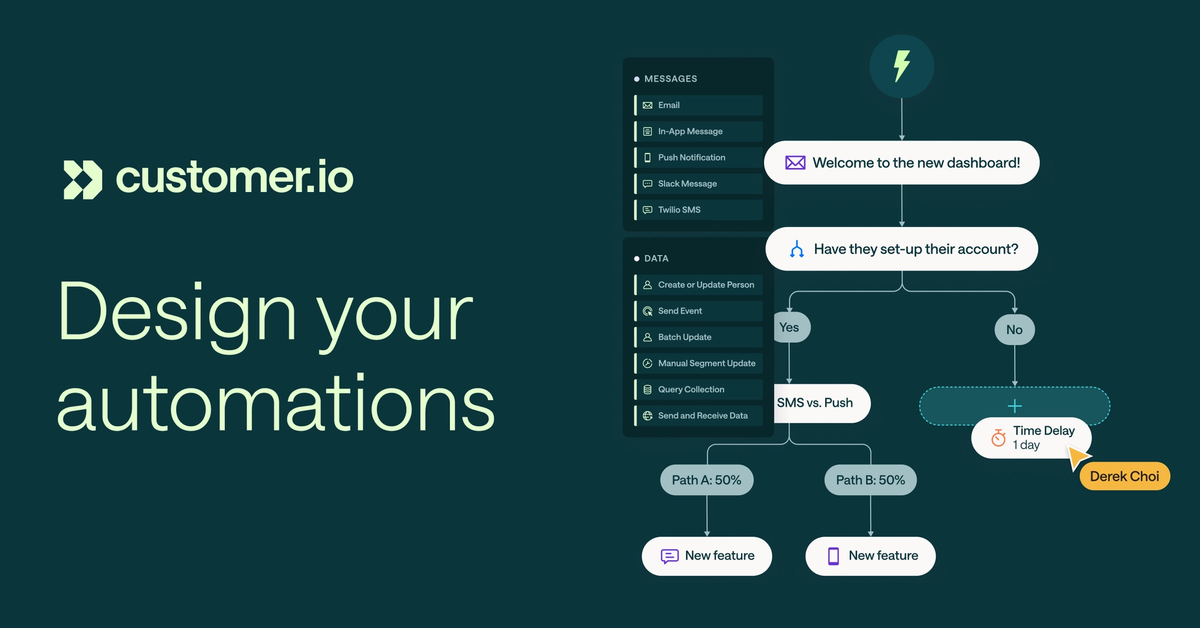 customer.io

Design your automations

MESSAGES
Email
In-App Message
Push Notification
Slack Message
Twilio SMS

DATA
Create or Update Person
Send Event
Batch Update
Manual Segment Update
Query Collection
Send and Receive Data

Welcome to the new dashboard!
Have they set-up their account?
Yes
No
SMS vs. Push
+
Time Delay
1 day
Derek Choi
Path A: 50%
Path B: 50%
New feature
New feature